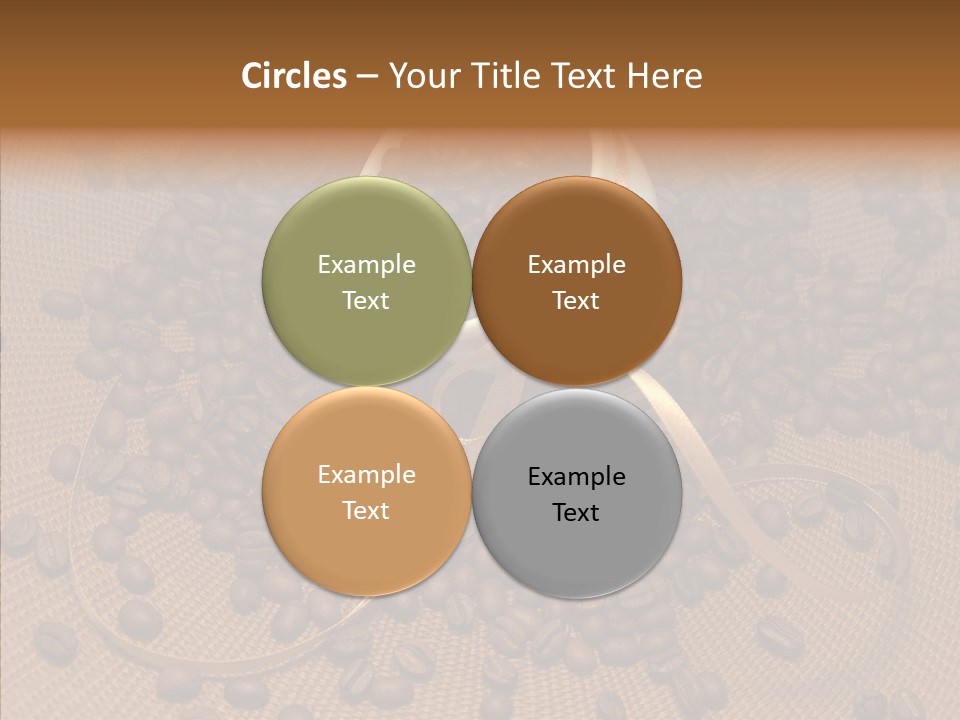 Circles – Your Title Text Here

Example Text

Example Text

Example Text

Example Text